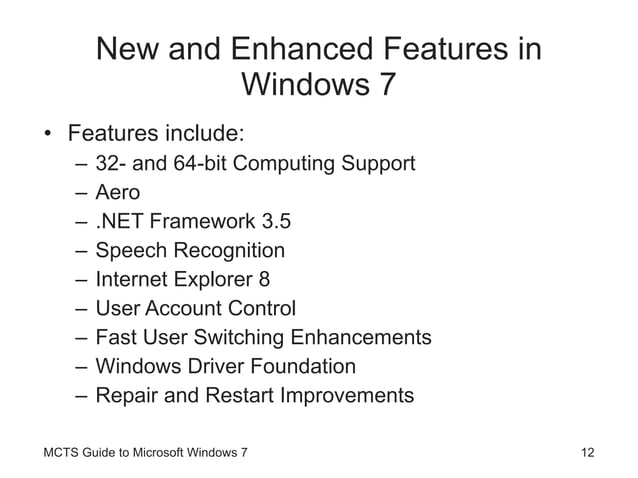 New and Enhanced Features in Windows 7

• Features include:
– 32- and 64-bit Computing Support
– Aero
– .NET Framework 3.5
– Speech Recognition
– Internet Explorer 8
– User Account Control
– Fast User Switching Enhancements
– Windows Driver Foundation
– Repair and Restart Improvements

MCTS Guide to Microsoft Windows 7

12